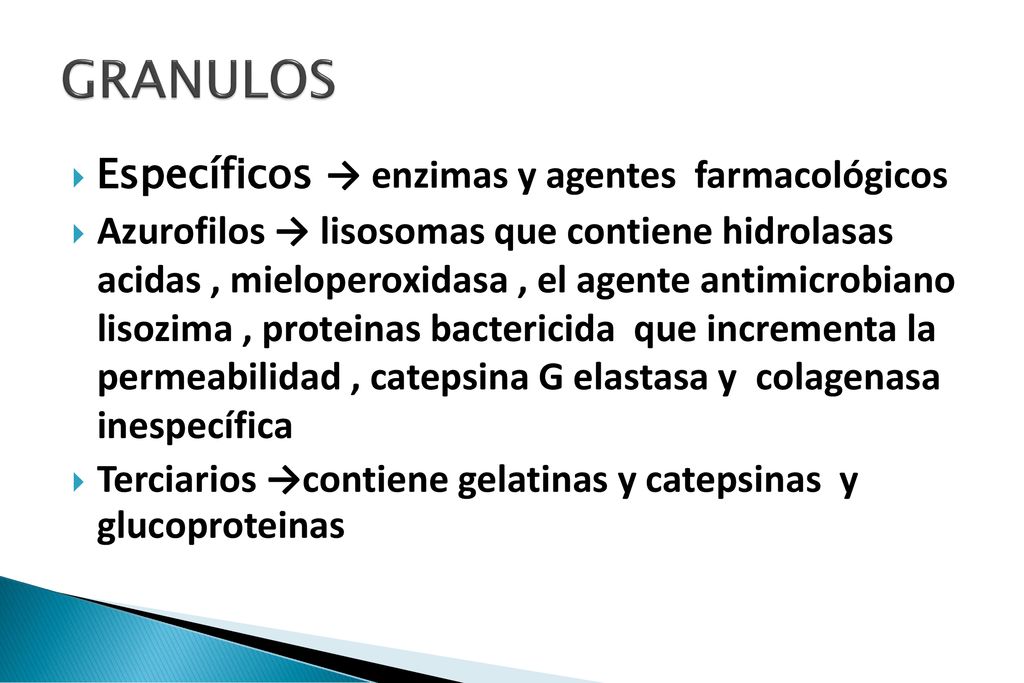 GRANULOS

Específicos → enzimas y agentes farmacológicos

Azurofilos → lisosomas que contiene hidrolasas acidas , mieloperoxidasa , el agente antimicrobiano lisozima , proteinas bactericida que incrementa la permeabilidad , catepsina G elastasa y colagenasa inespecífica

Terciarios →contiene gelatinas y catepsinas y glucoproteinas